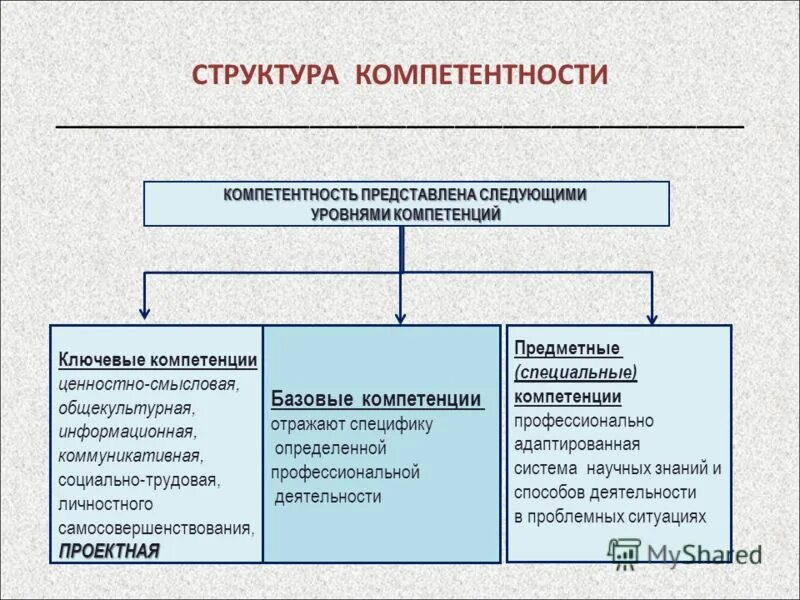 СТРУКТУРА КОМПЕТЕНТНОСТИ

КОМПЕТЕНТНОСТЬ ПРЕДСТАВЛЕНА СЛЕДУЮЩИМИ УРОВНЯМИ КОМПЕТЕНЦИЙ

Ключевые компетенции ценностно-смысловая, общекультурная, информационная, коммуникативная, социально-трудовая, личностного самосовершенствования, ПРОЕКТНАЯ

Базовые компетенции отражают специфику определенной профессиональной деятельности

Предметные (специальные) компетенции профессионально адаптированная система научных знаний и способов деятельности в проблемных ситуациях

MyShared